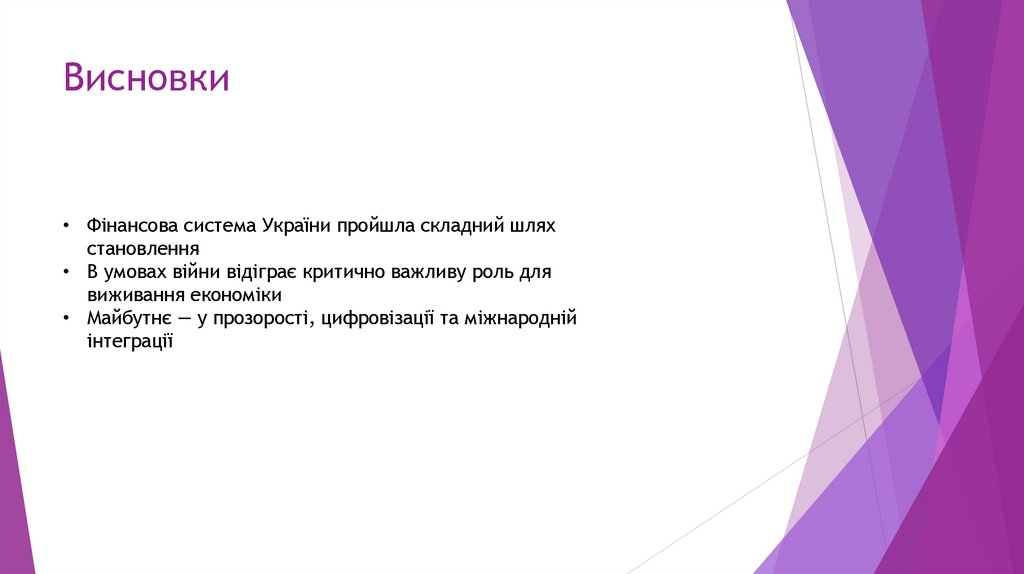 Висновки

• Фінансова система України пройшла складний шлях становлення
• В умовах війни відіграє критично важливу роль для виживання економіки
• Майбутнє — у прозорості, цифровізації та міжнародній інтеграції